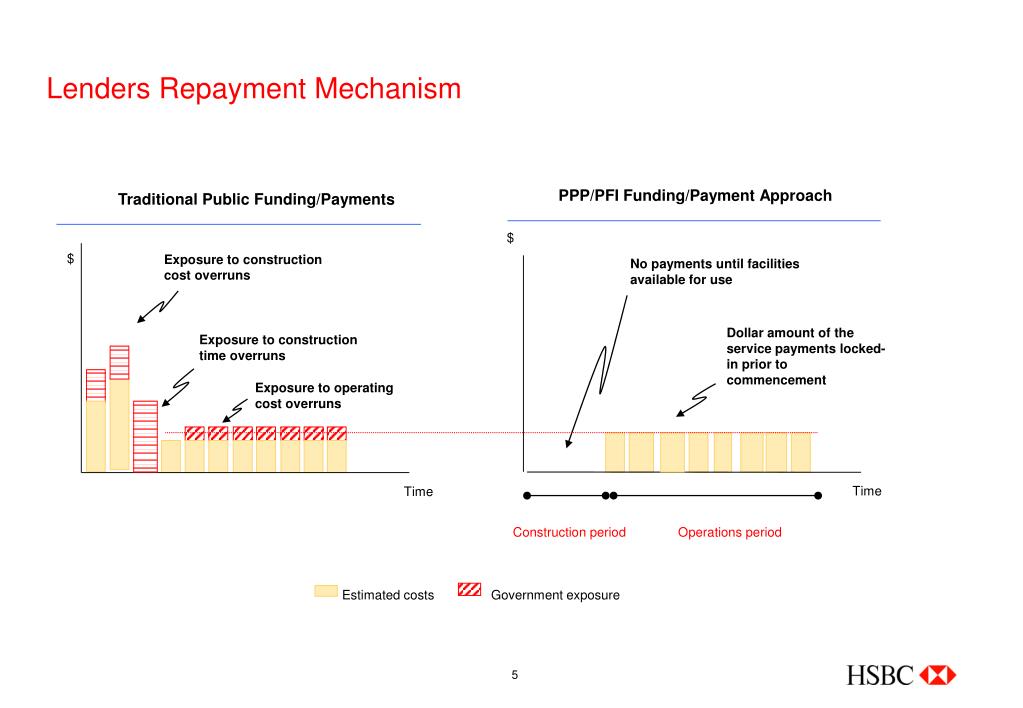 Lenders Repayment Mechanism

Traditional Public Funding/Payments

$

Exposure to construction cost overruns

Exposure to construction time overruns

Exposure to operating cost overruns

Time

PPP/PFI Funding/Payment Approach

$

No payments until facilities available for use

Dollar amount of the service payments locked-in prior to commencement

Time

Construction period

Operations period

Estimated costs

Government exposure

5

HSBC